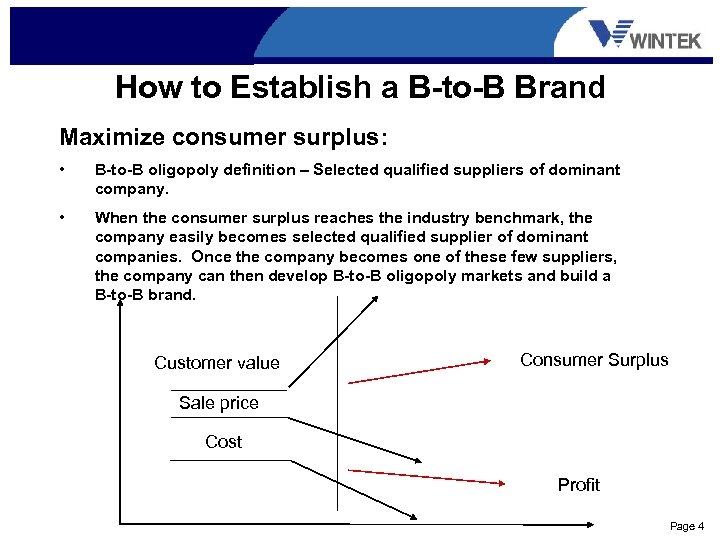 WINTEK

How to Establish a B-to-B Brand

Maximize consumer surplus:

• B-to-B oligopoly definition – Selected qualified suppliers of dominant company.

• When the consumer surplus reaches the industry benchmark, the company easily becomes selected qualified supplier of dominant companies. Once the company becomes one of these few suppliers, the company can then develop B-to-B oligopoly markets and build a B-to-B brand.

Customer value

Sale price

Cost

Consumer Surplus

Profit

Page 4